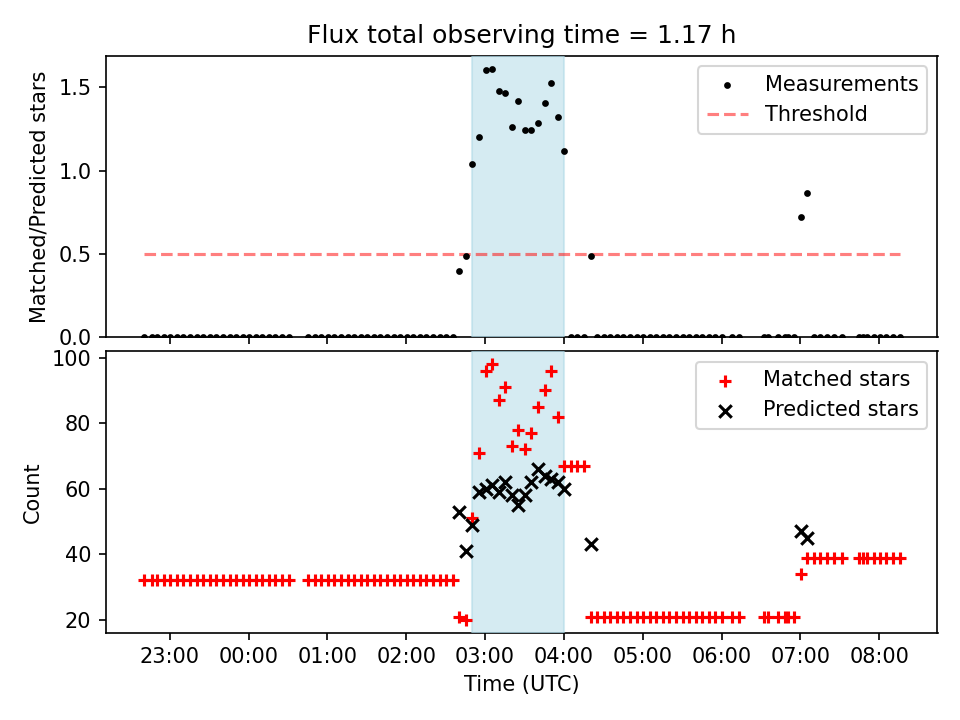 Flux total observing time = 1.17 h

Matched/Predicted stars

1.5
1.0
0.5
0.0

Measurements
Threshold

Count

100
80
60
40
20

Matched stars
Predicted stars

23:00 00:00 01:00 02:00 03:00 04:00 05:00 06:00 07:00 08:00

Time (UTC)